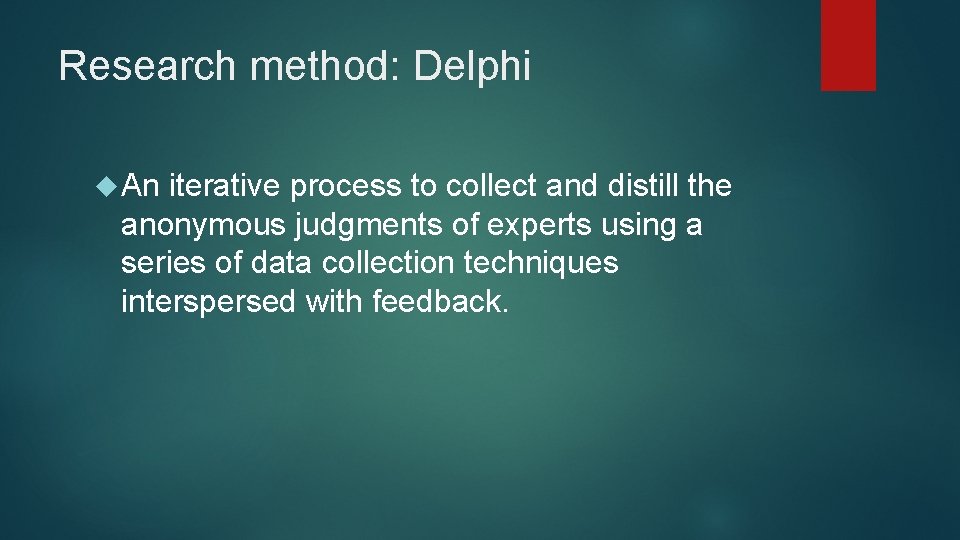 Research method: Delphi

An iterative process to collect and distill the anonymous judgments of experts using a series of data collection techniques interspersed with feedback.